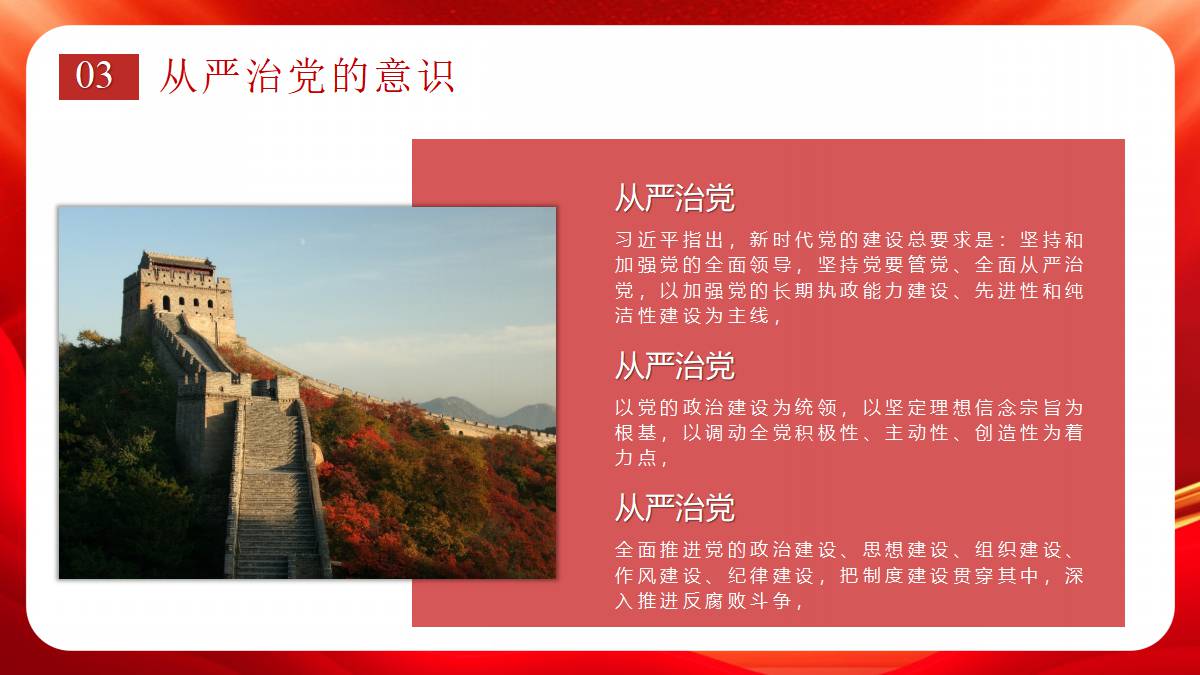 03 从严治党的意识

从严治党

习近平指出，新时代党的建设总要求是：坚持和加强党的全面领导，坚持党要管党、全面从严治党，以加强党的长期执政能力建设、先进性和纯洁性建设为主线，

从严治党

以党的政治建设为统领，以坚定理想信念宗旨为根基，以调动全党积极性、主动性、创造性为着力点，

从严治党

全面推进党的政治建设、思想建设、组织建设、作风建设、纪律建设，把制度建设贯穿其中，深入推进反腐败斗争，